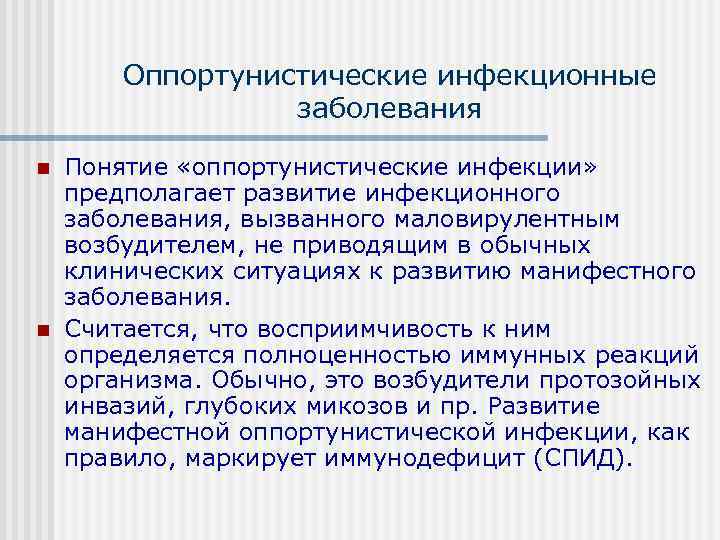 Оппортунистические инфекционные заболевания

Понятие «оппортунистические инфекции» предполагает развитие инфекционного заболевания, вызванного маловирулентным возбудителем, не приводящим в обычных клинических ситуациях к развитию манифестного заболевания.

Считается, что восприимчивость к ним определяется полноценностью иммунных реакций организма. Обычно, это возбудители протозойных инвазий, глубоких микозов и пр. Развитие манифестной оппортунистической инфекции, как правило, маркирует иммунодефицит (СПИД).